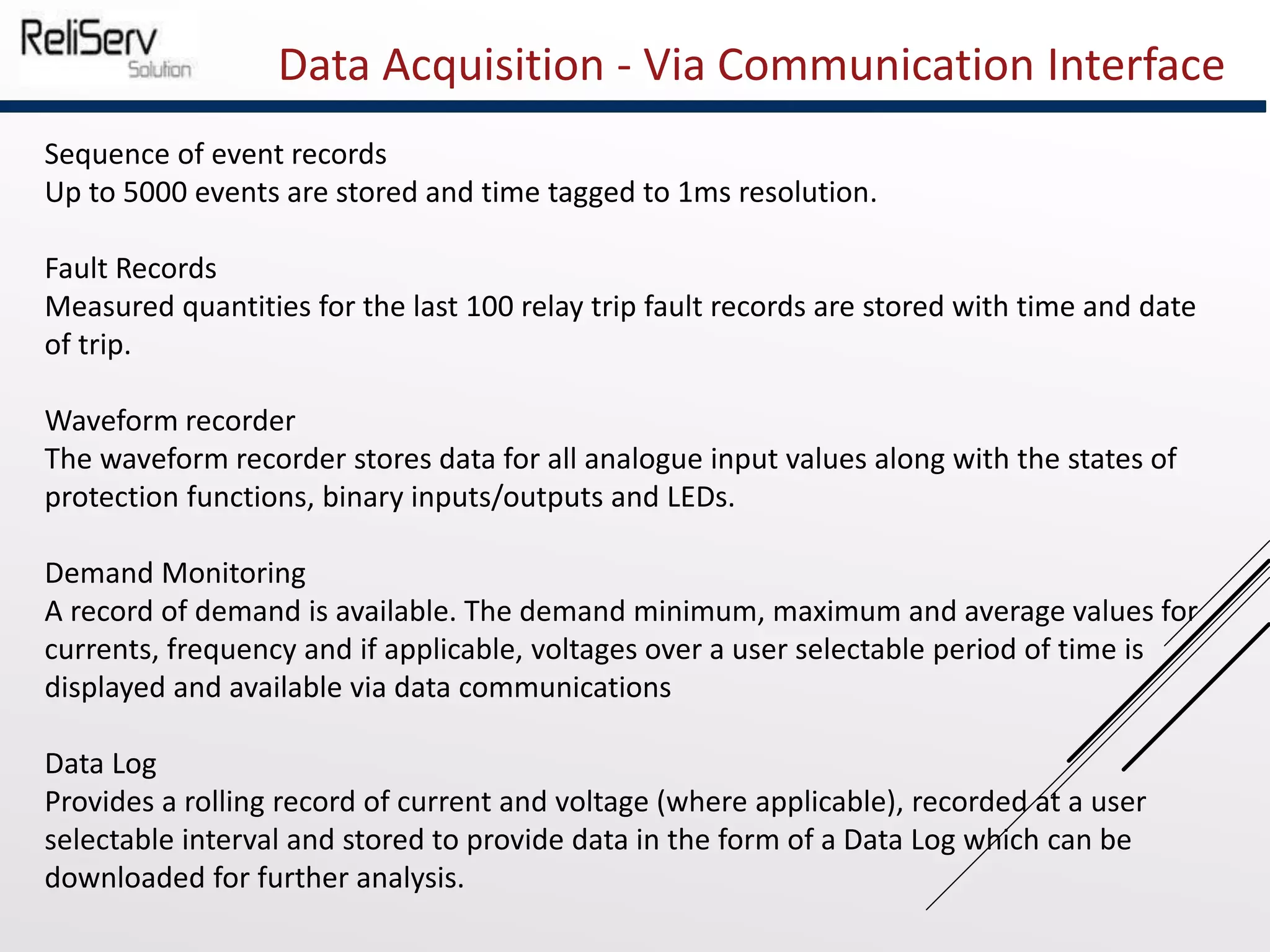 ReliServ
Solution

Data Acquisition - Via Communication Interface

Sequence of event records
Up to 5000 events are stored and time tagged to 1ms resolution.

Fault Records
Measured quantities for the last 100 relay trip fault records are stored with time and date of trip.

Waveform recorder
The waveform recorder stores data for all analogue input values along with the states of protection functions, binary inputs/outputs and LEDs.

Demand Monitoring
A record of demand is available. The demand minimum, maximum and average values for currents, frequency and if applicable, voltages over a user selectable period of time is displayed and available via data communications

Data Log
Provides a rolling record of current and voltage (where applicable), recorded at a user selectable interval and stored to provide data in the form of a Data Log which can be downloaded for further analysis.